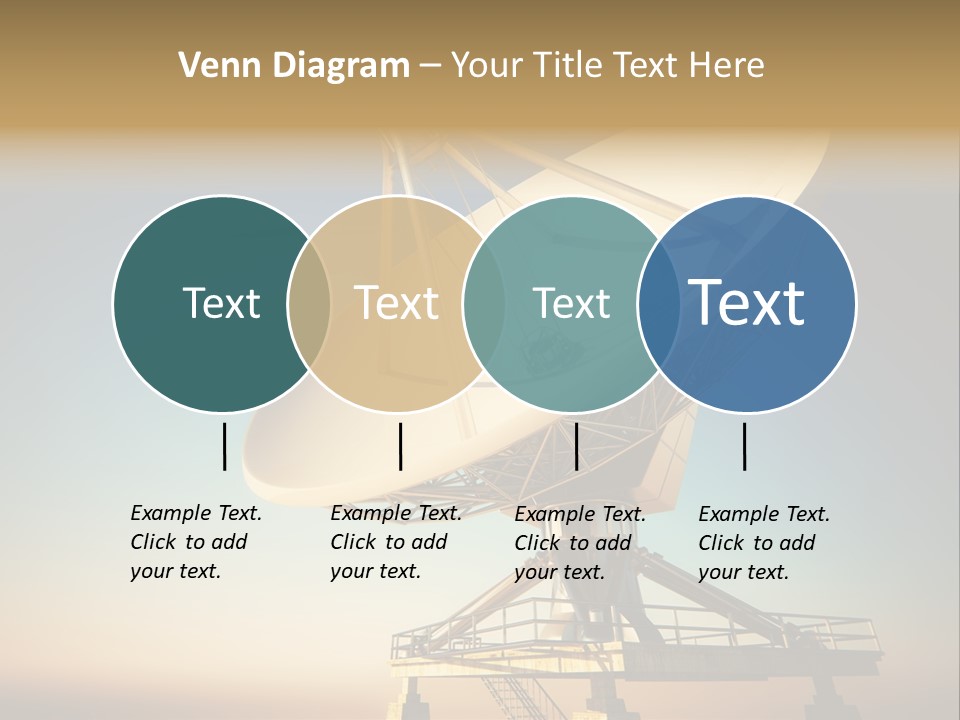 Venn Diagram – Your Title Text Here

Text

Text

Text

Text

Example Text. Click to add your text.

Example Text. Click to add your text.

Example Text. Click to add your text.

Example Text. Click to add your text.